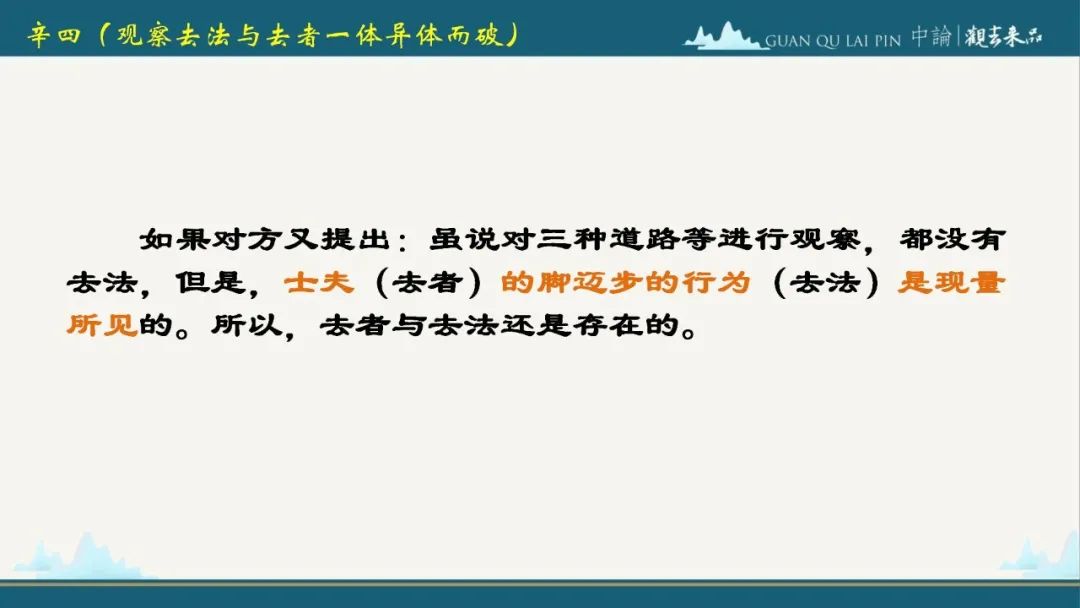 辛四（观察去法与去者一体异体而破）

GUAN QU LAI PIN 中論 | 觀去來品

如果对方又提出：虽说对三种道路等进行观察，都没有去法，但是，士夫（去者）的脚迈步的行为（去法）是现量所见的。所以，去者与去法还是存在的。